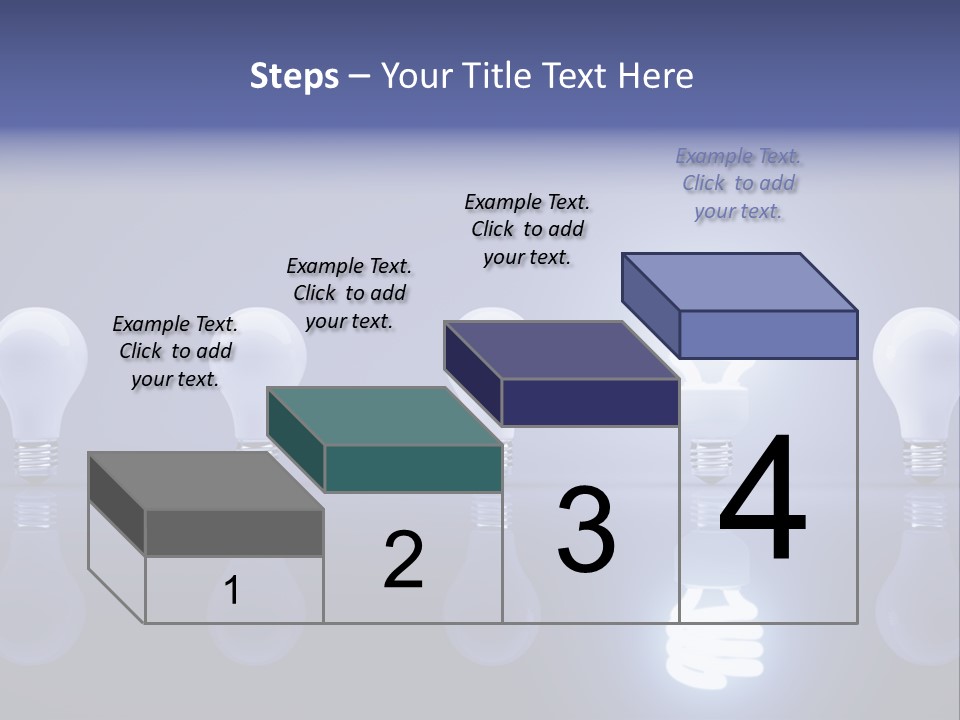 Steps – Your Title Text Here

Example Text. Click to add your text.

Example Text. Click to add your text.

Example Text. Click to add your text.

Example Text. Click to add your text.

1

2

3

4